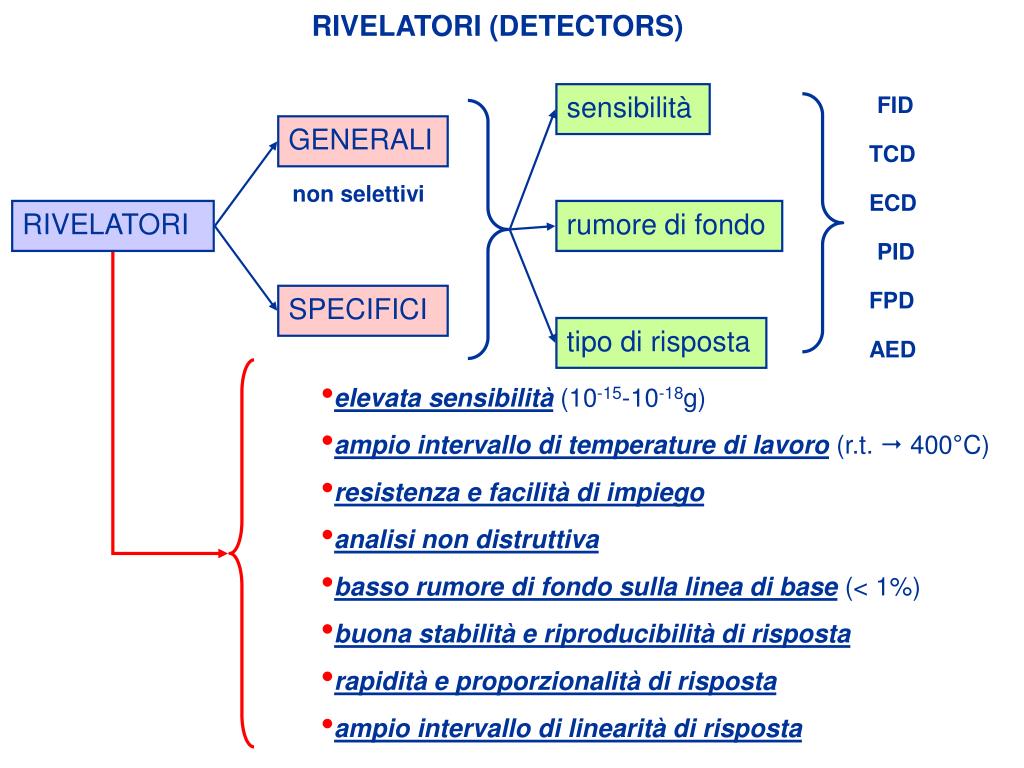 RIVELATORI (DETECTORS)

RIVELATORI

GENERALI

non selettivi

SPECIFICI

sensibilità

rumore di fondo

tipo di risposta

FID

TCD

ECD

PID

FPD

AED

• elevata sensibilità ($10^{-15}$-$10^{-18}$g)

• ampio intervallo di temperature di lavoro (r.t. → 400°C)

• resistenza e facilità di impiego

• analisi non distruttiva

• basso rumore di fondo sulla linea di base (< 1%)

• buona stabilità e riproducibilità di risposta

• rapidità e proporzionalità di risposta

• ampio intervallo di linearità di risposta